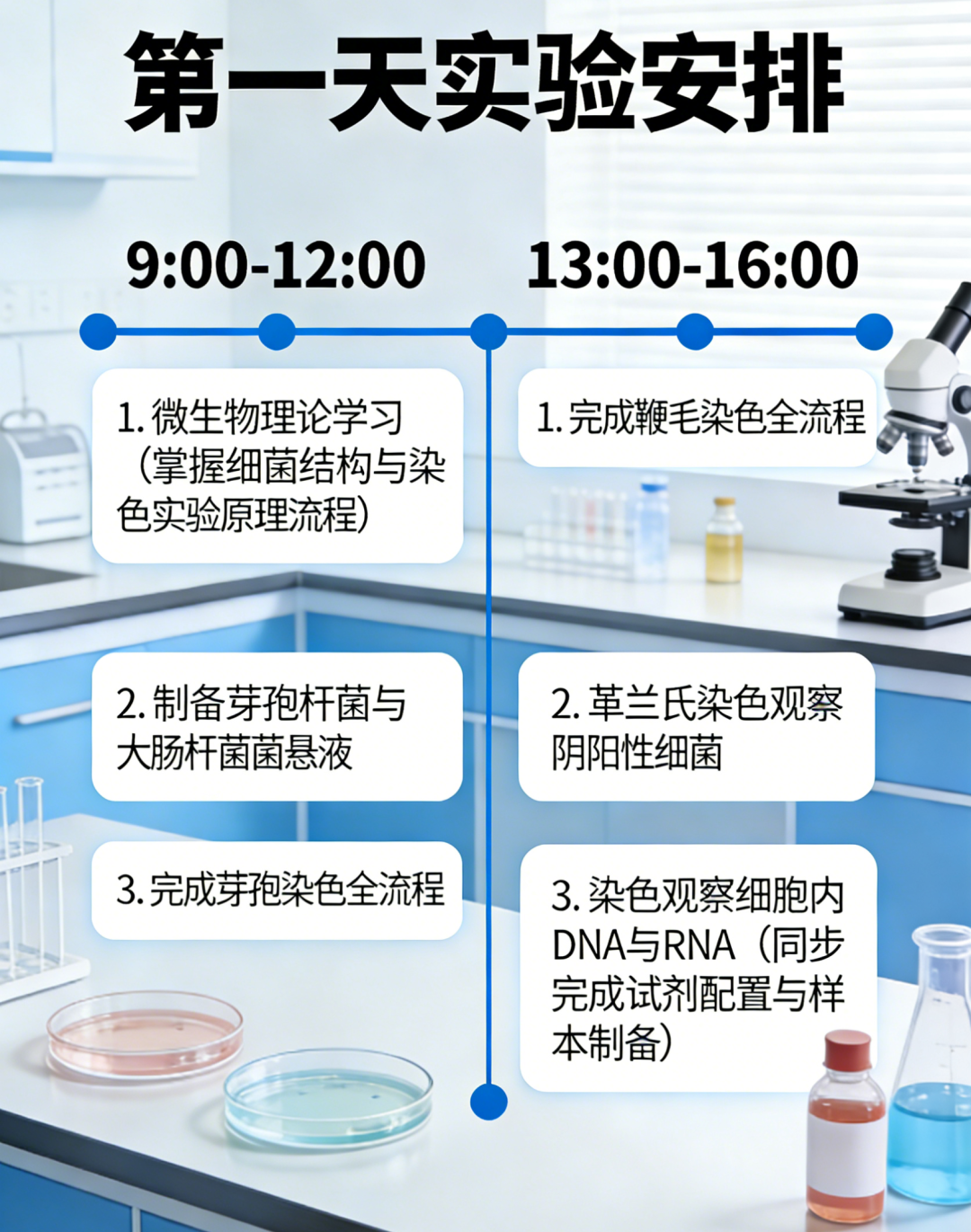 第一天实验安排

9:00-12:00

1. 微生物理论学习（掌握细菌结构与染色实验原理流程）

2. 制备芽孢杆菌与大肠杆菌菌悬液

3. 完成芽孢染色全流程

13:00-16:00

1. 完成鞭毛染色全流程

2. 革兰氏染色观察阴阳性细菌

3. 染色观察细胞内DNA与RNA（同步完成试剂配置与样本制备）